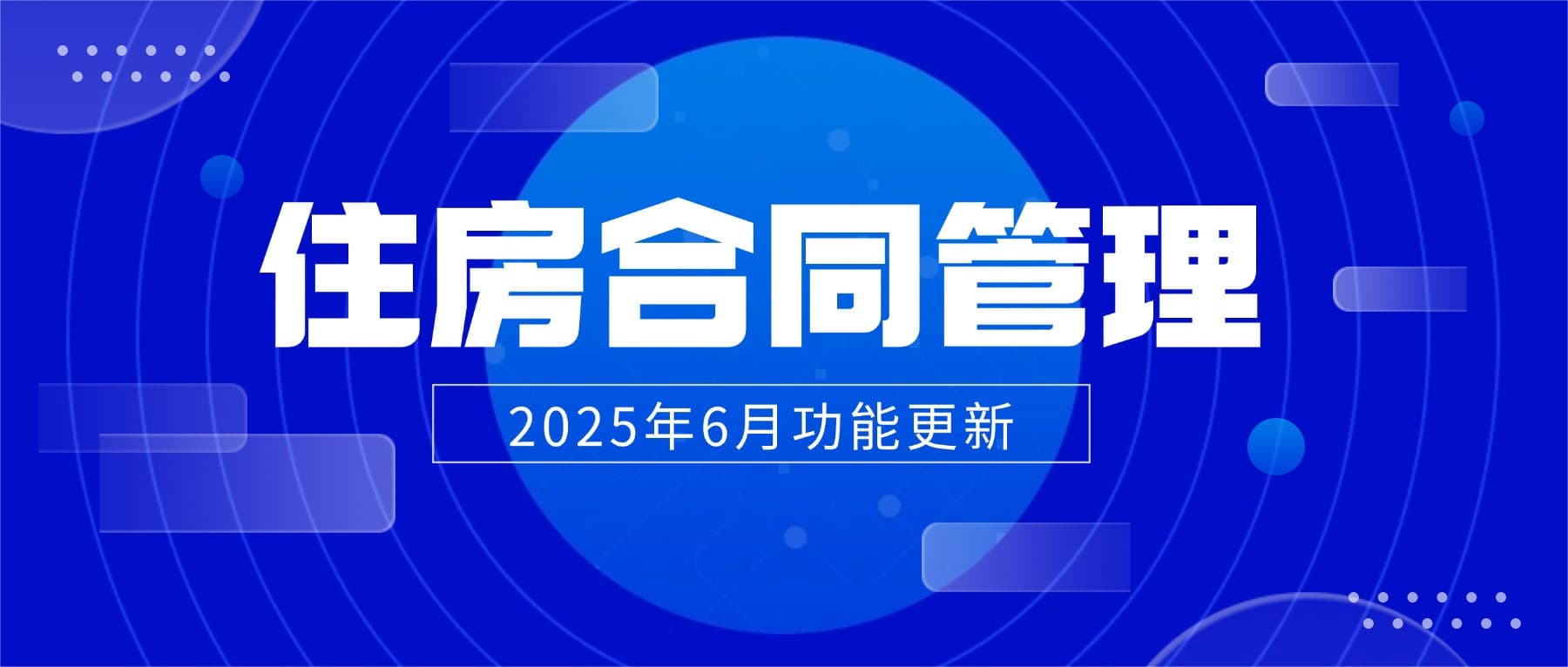 住房合同管理

2025年6月功能更新